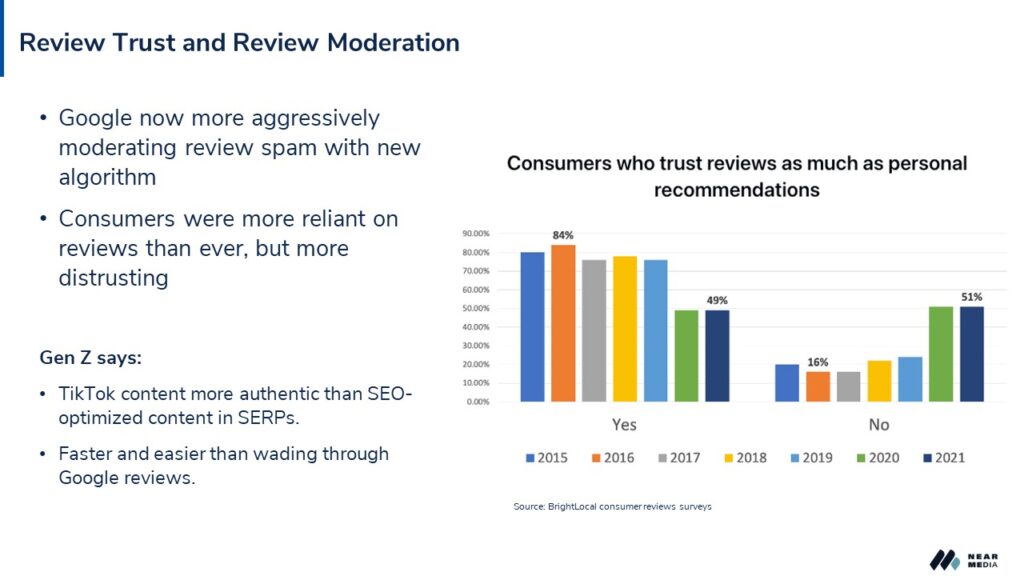 Review Trust and Review Moderation

• Google now more aggressively moderating review spam with new algorithm

• Consumers were more reliant on reviews than ever, but more distrusting

Gen Z says:

• TikTok content more authentic than SEO-optimized content in SERPs.

• Faster and easier than wading through Google reviews.

Consumers who trust reviews as much as personal recommendations

90.00%
80.00%
70.00%
60.00%
50.00%
40.00%
30.00%
20.00%
10.00%
0.00%

84%
49%
16%
51%

Yes
No

2015 2016 2017 2018 2019 2020 2021

Source: BrightLocal consumer reviews surveys

NEAR MEDIA